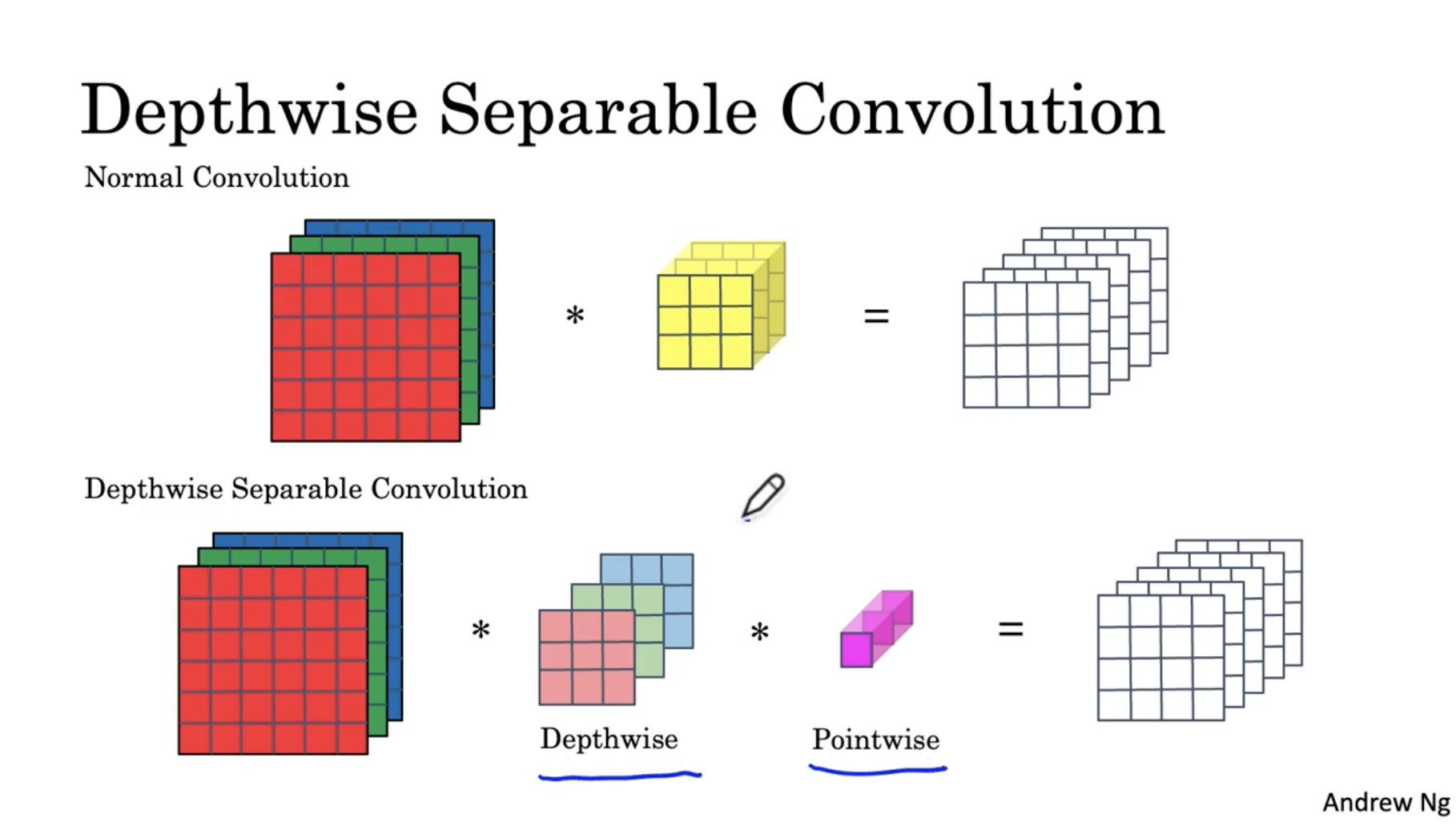 Depthwise Separable Convolution

Normal Convolution

$*$ $=$

Depthwise Separable Convolution

$*$ $*$ $=$

Depthwise

Pointwise

Andrew Ng